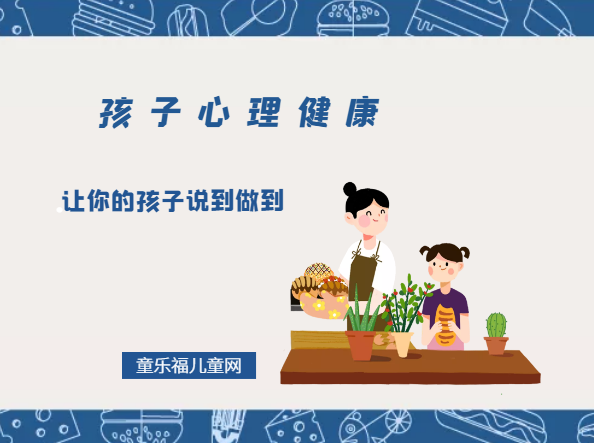 孩子心理健康

让你的孩子说到做到

童乐福儿童网